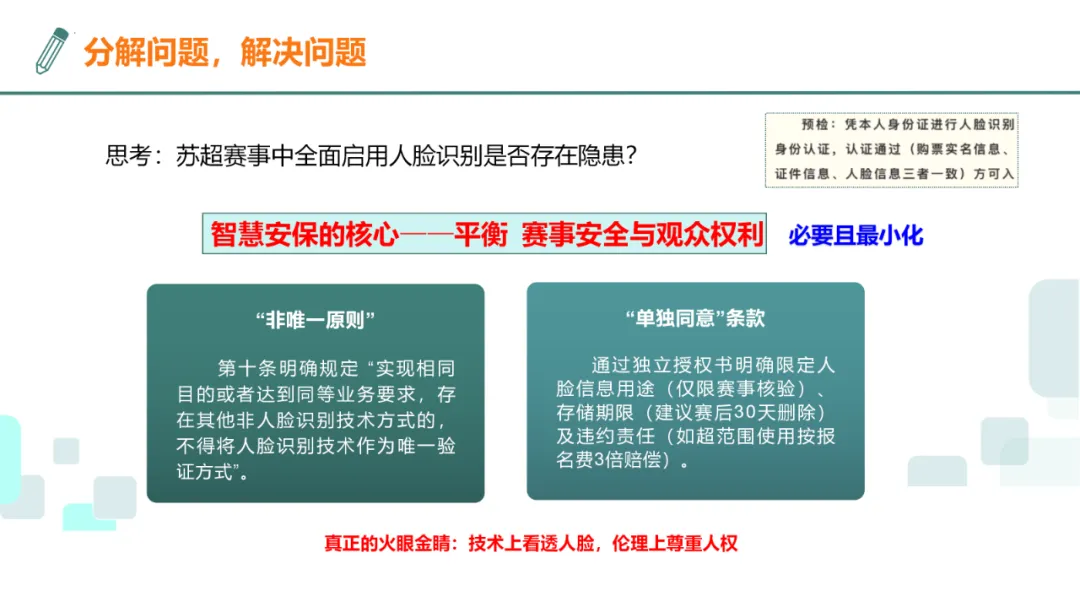 分解问题，解决问题

思考：苏超赛事中全面启用人脸识别是否存在隐患？

预检：凭本人身份证进行人脸识别身份认证，认证通过（购票实名信息、证件信息、人脸信息三者一致）方可入

智慧安保的核心——平衡 赛事安全与观众权利

必要且最小化

“非唯一原则”

第十条明确规定“实现相同目的或者达到同等业务要求，存在其他非人脸识别技术方式的，不得将人脸识别技术作为唯一验证方式”。

“单独同意”条款

通过独立授权书明确限定人脸信息用途（仅限赛事核验）、存储期限（建议赛后30天删除）及违约责任（如超范围使用按报名费3倍赔偿）。

真正的火眼金睛：技术上看透人脸，伦理上尊重人权